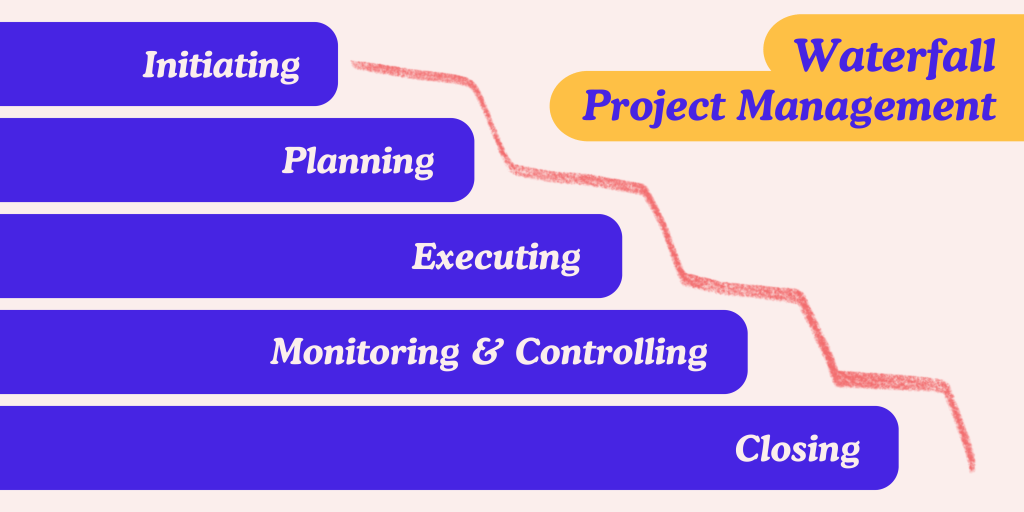 Waterfall
Project Management

Initiating

Planning

Executing

Monitoring & Controlling

Closing